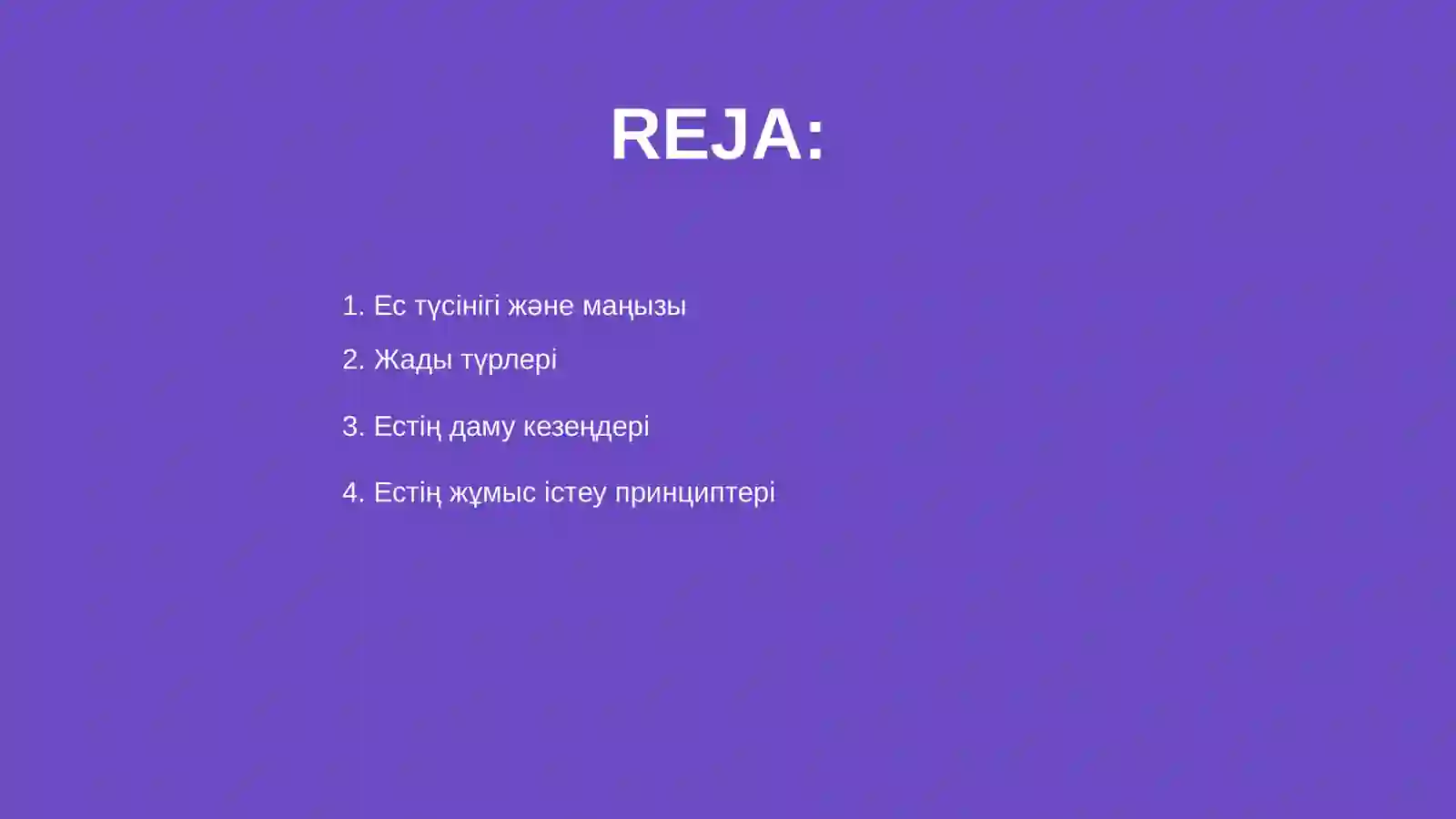 REJA:

1. Ес түсінігі және маңызы

2. Жады түрлері

3. Естің даму кезеңдері

4. Естің жұмыс істеу принциптері